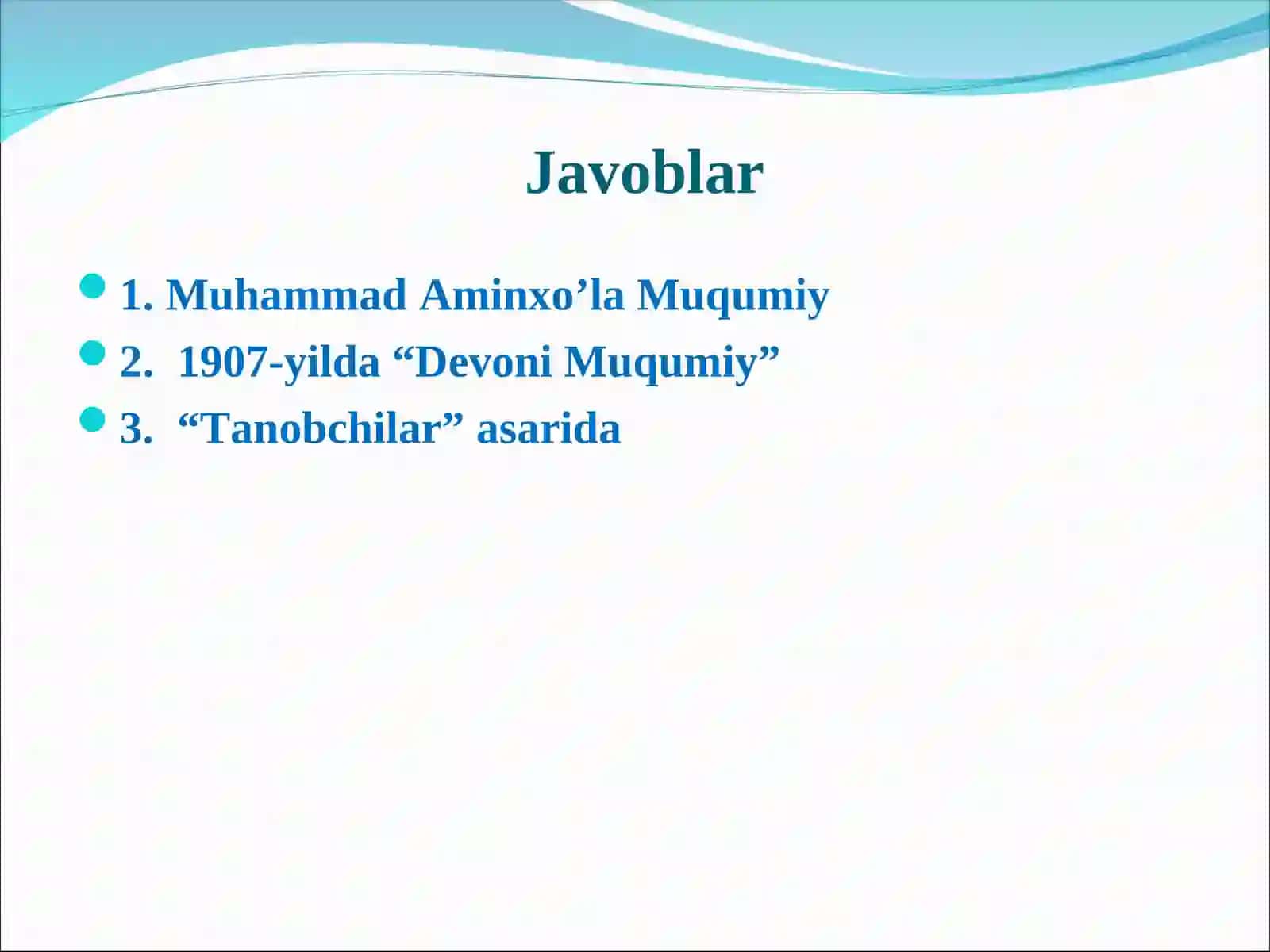 Javoblar

1. Muhammad Aminxo’la Muqumiy
2. 1907-yilda “Devoni Muqumiy”
3. “Tanobchilar” asarida